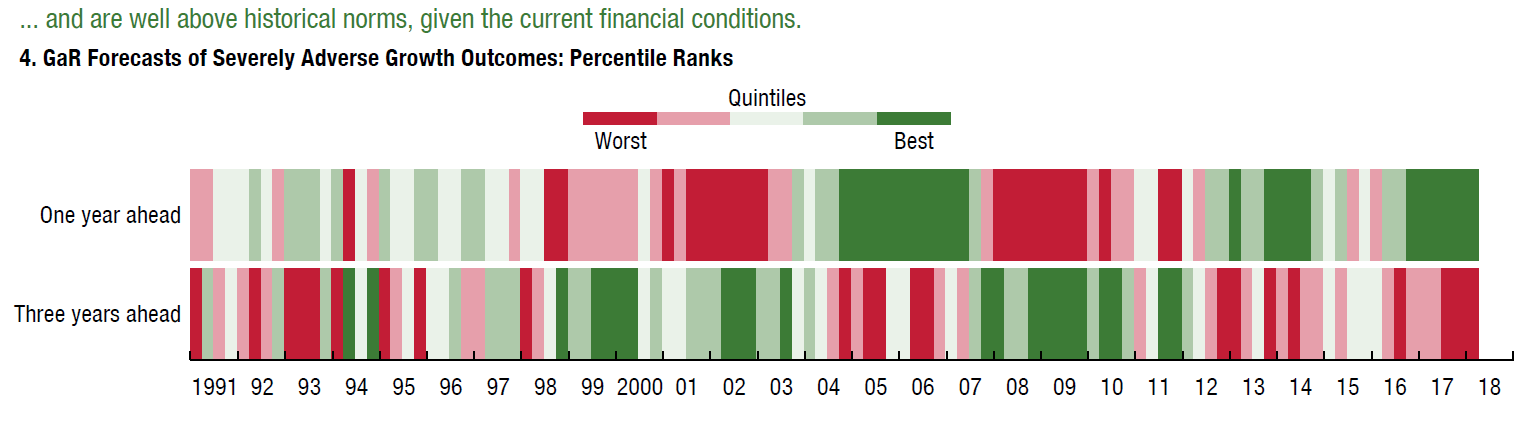 ... and are well above historical norms, given the current financial conditions.

4. GaR Forecasts of Severely Adverse Growth Outcomes: Percentile Ranks

Quintiles

Worst

Best

One year ahead

Three years ahead

1991 92 93 94 95 96 97 98 99 2000 01 02 03 04 05 06 07 08 09 10 11 12 13 14 15 16 17 18